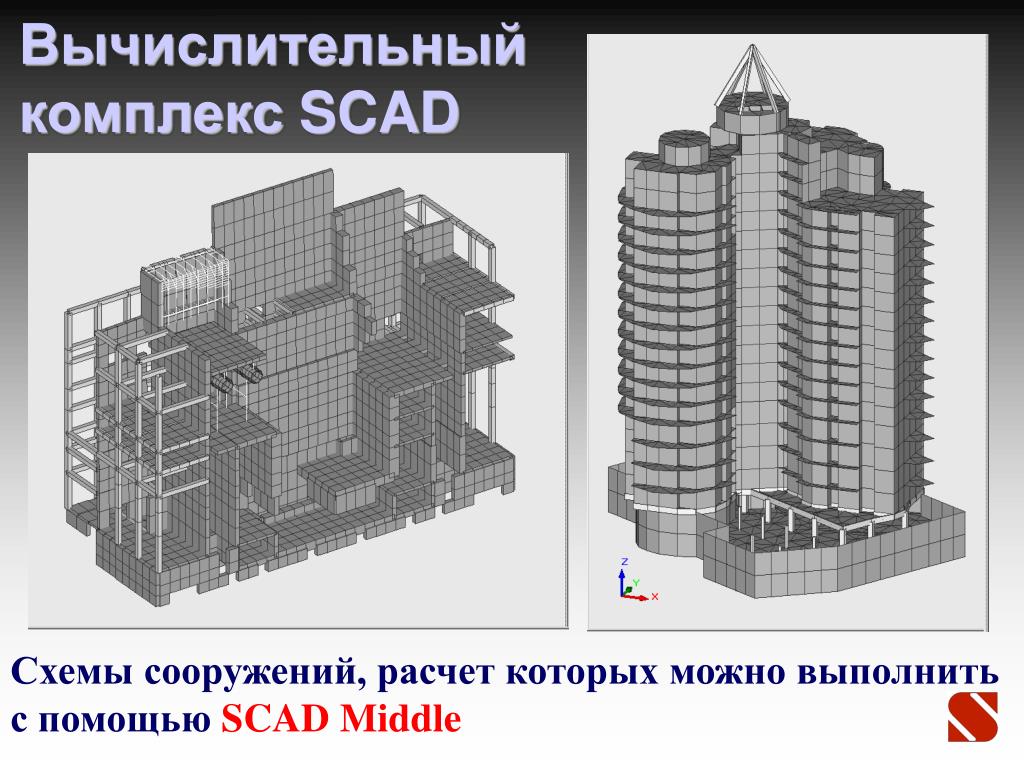 Вычислительный комплекс SCAD

Z
Y
X

Схемы сооружений, расчет которых можно выполнить с помощью SCAD Middle